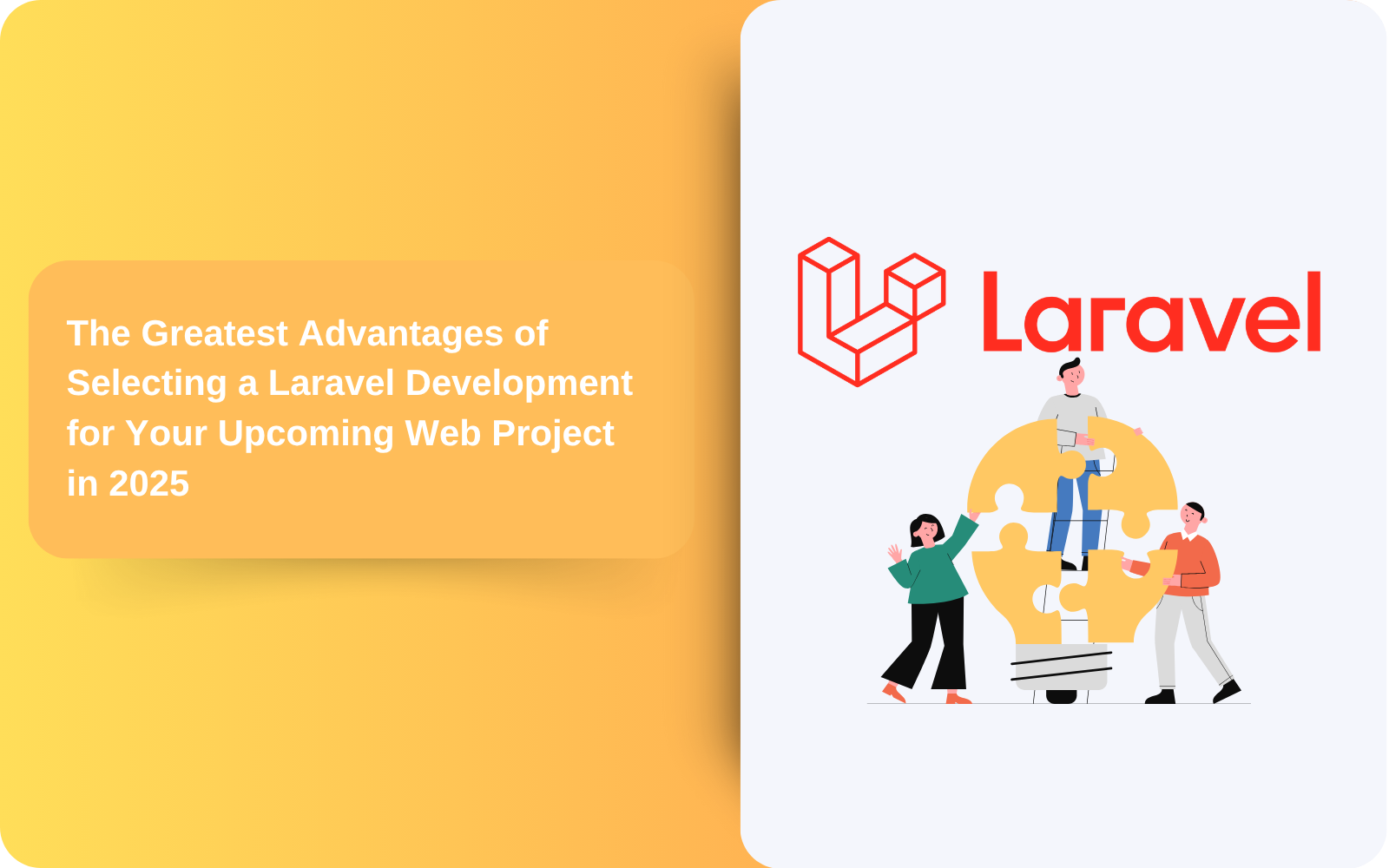 The Greatest Advantages of Selecting a Laravel Development for Your Upcoming Web Project in 2025

Laravel